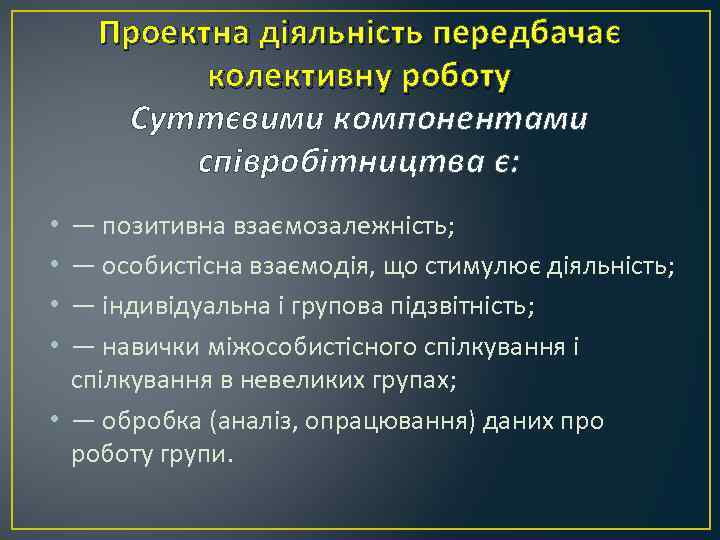 Проектна діяльність передбачає колективну роботу
Суттєвими компонентами співробітництва є:

• — позитивна взаємозалежність;
• — особистісна взаємодія, що стимулює діяльність;
• — індивідуальна і групова підзвітність;
• — навички міжособистісного спілкування і спілкування в невеликих групах;
• — обробка (аналіз, опрацювання) даних про роботу групи.